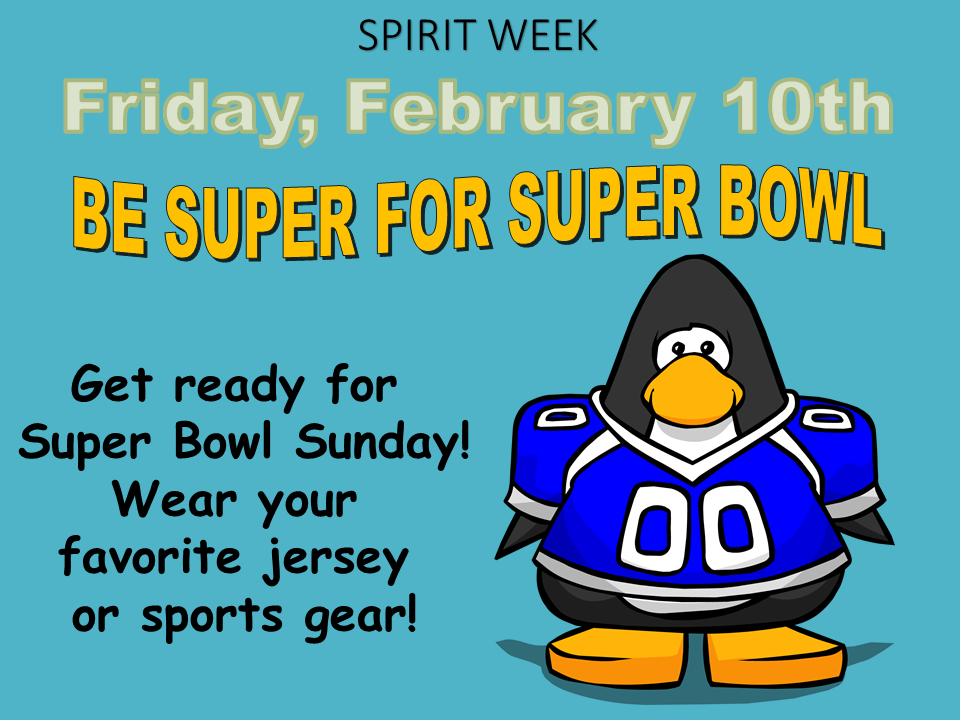 SPIRIT WEEK

Friday, February 10th

BE SUPER FOR SUPER BOWL

Get ready for Super Bowl Sunday! Wear your favorite jersey or sports gear!

00